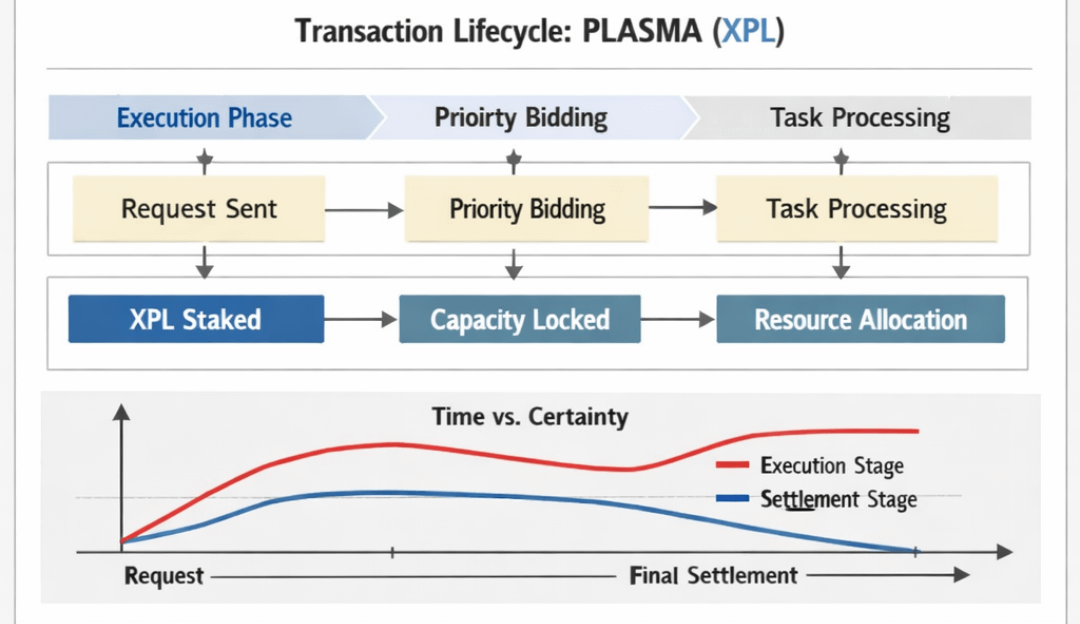 Transaction Lifecycle: PLASMA (XPL)

Execution Phase
Prioirty Bidding
Task Processing

Request Sent
Priority Bidding
Task Processing

XPL Staked
Capacity Locked
Resource Allocation

Time vs. Certainty

Execution Stage
Settlement Stage

Request
Final Settlement